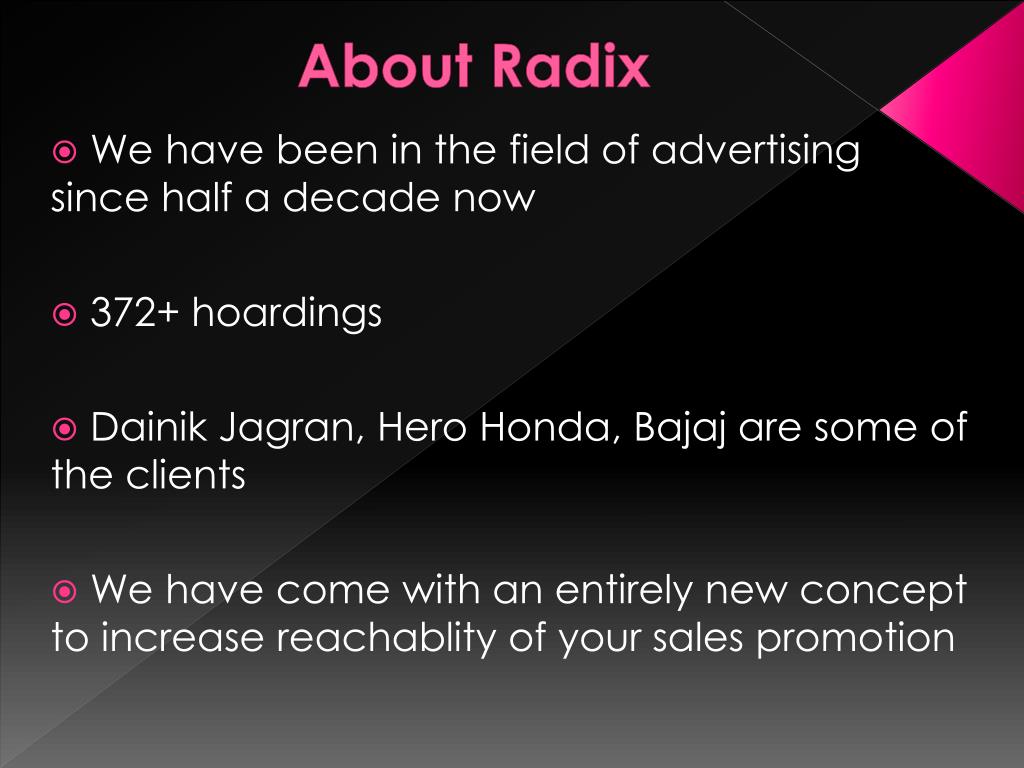 About Radix

We have been in the field of advertising since half a decade now

372+ hoardings

Dainik Jagran, Hero Honda, Bajaj are some of the clients

We have come with an entirely new concept to increase reachablity of your sales promotion